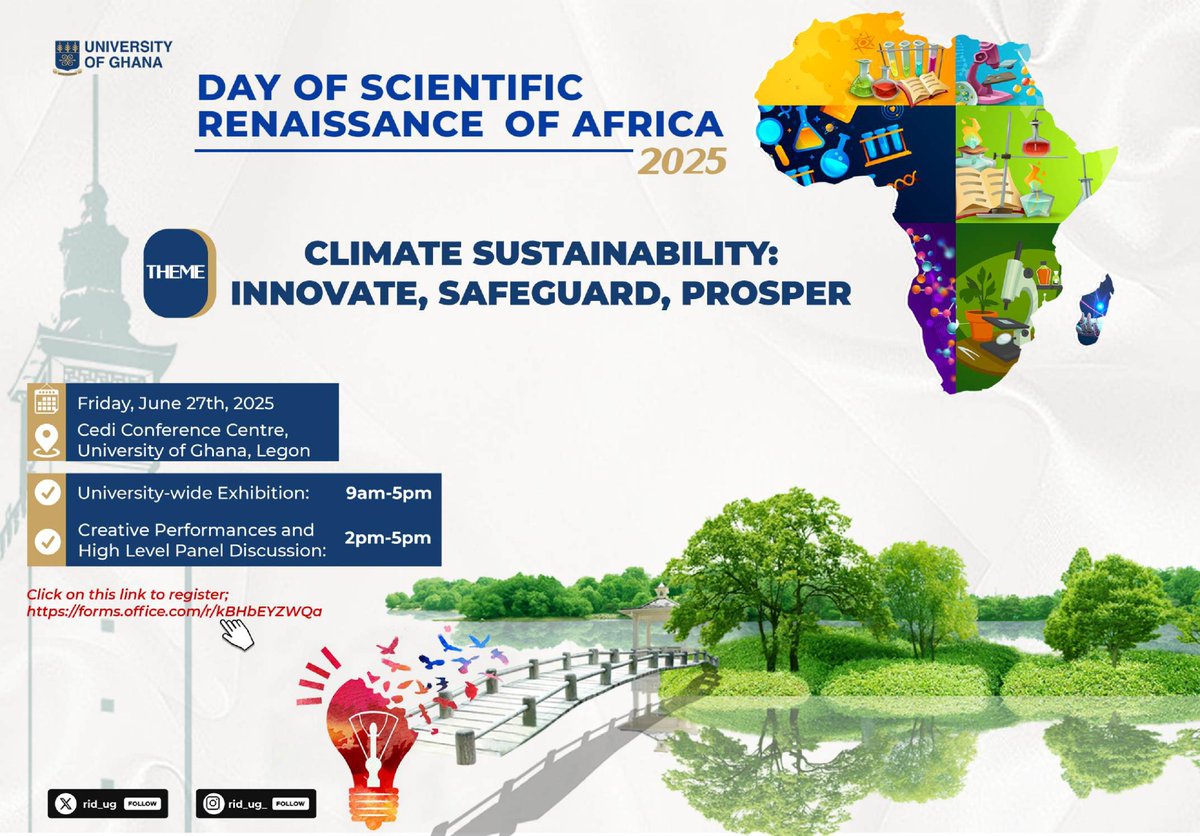 UNIVERSITY OF GHANA

DAY OF SCIENTIFIC RENAISSANCE OF AFRICA
2025

THEME

CLIMATE SUSTAINABILITY: INNOVATE, SAFEGUARD, PROSPER

Friday, June 27th, 2025
Cedi Conference Centre, University of Ghana, Legon

University-wide Exhibition: 9am-5pm
Creative Performances and High Level Panel Discussion: 2pm-5pm

Click on this link to register; https://forms.office.com/r/kBHbEYZWQa

rid_ug FOLLOW
rid_ug_ FOLLOW